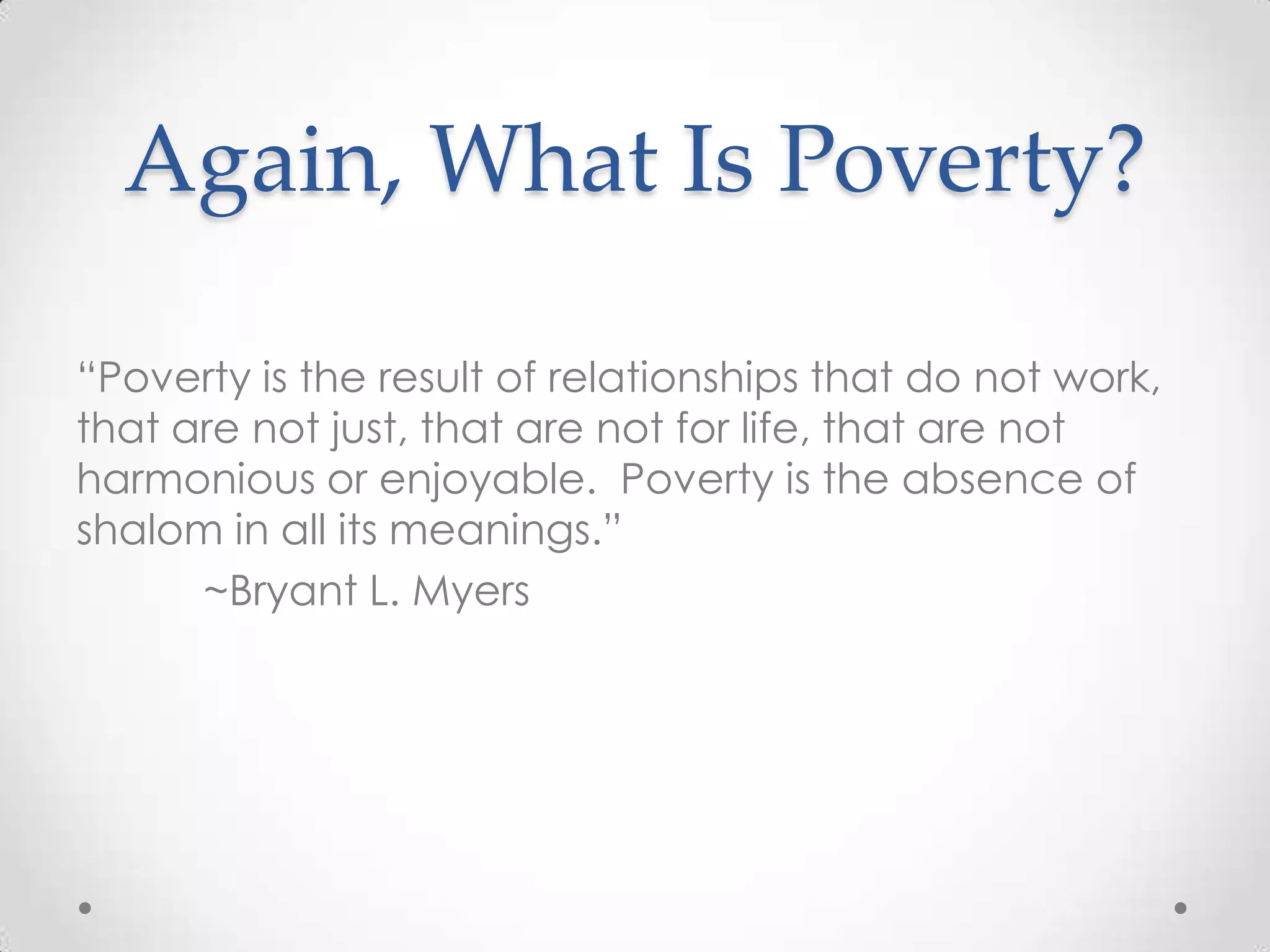 Again, What Is Poverty?

“Poverty is the result of relationships that do not work, that are not just, that are not for life, that are not harmonious or enjoyable. Poverty is the absence of shalom in all its meanings.”
~Bryant L. Myers